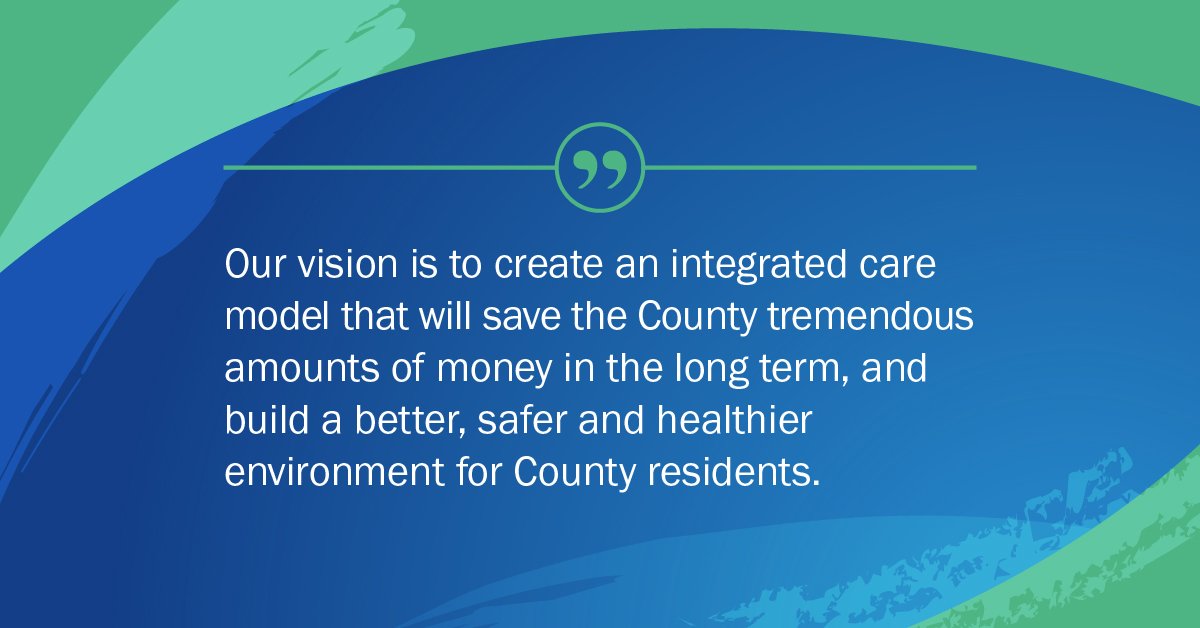 ”

Our vision is to create an integrated care model that will save the County tremendous amounts of money in the long term, and build a better, safer and healthier environment for County residents.